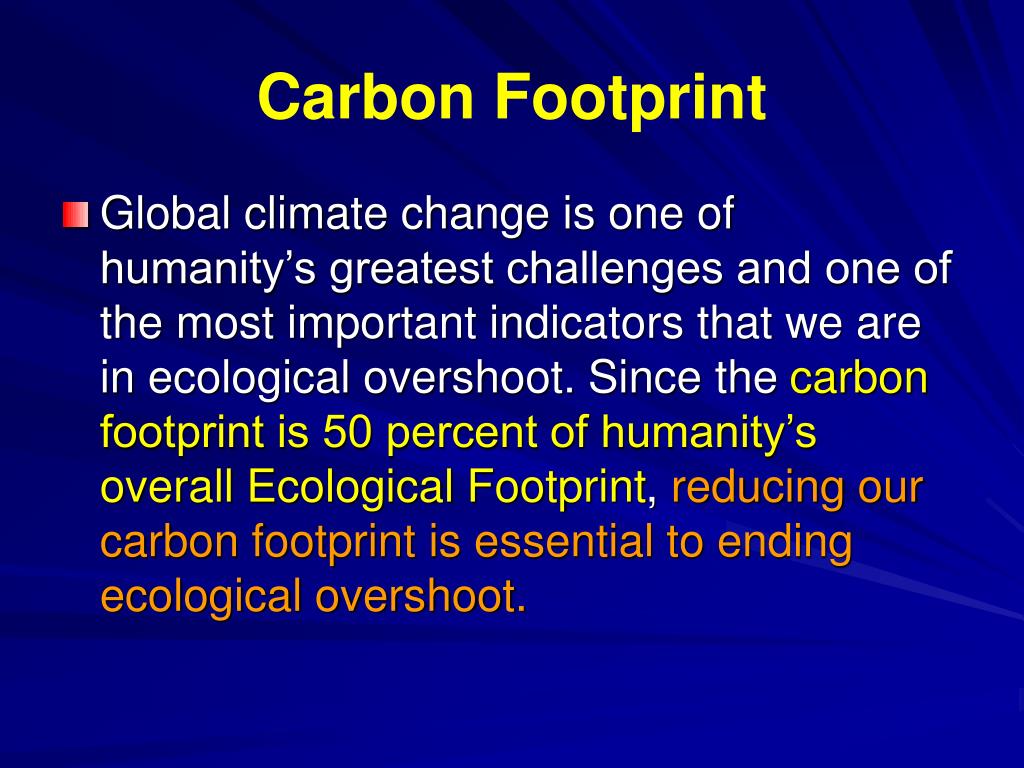 Carbon Footprint

Global climate change is one of humanity’s greatest challenges and one of the most important indicators that we are in ecological overshoot. Since the carbon footprint is 50 percent of humanity’s overall Ecological Footprint, reducing our carbon footprint is essential to ending ecological overshoot.